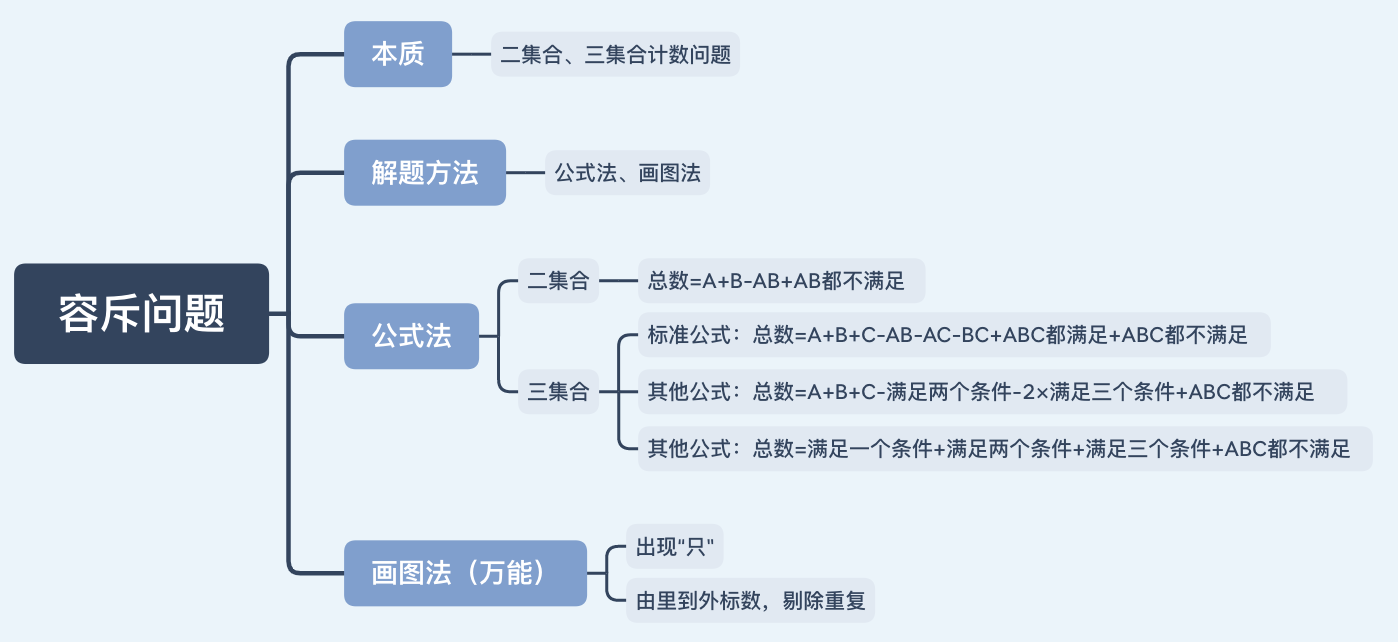 容斥问题

本质
二集合、三集合计数问题

解题方法
公式法、画图法

公式法
二集合
总数=A+B-AB+AB都不满足
三集合
标准公式：总数=A+B+C-AB-AC-BC+ABC都满足+ABC都不满足
其他公式：总数=A+B+C-满足两个条件-2×满足三个条件+ABC都不满足
其他公式：总数=满足一个条件+满足两个条件+满足三个条件+ABC都不满足

画图法（万能）
出现“只”
由里到外标数，剔除重复